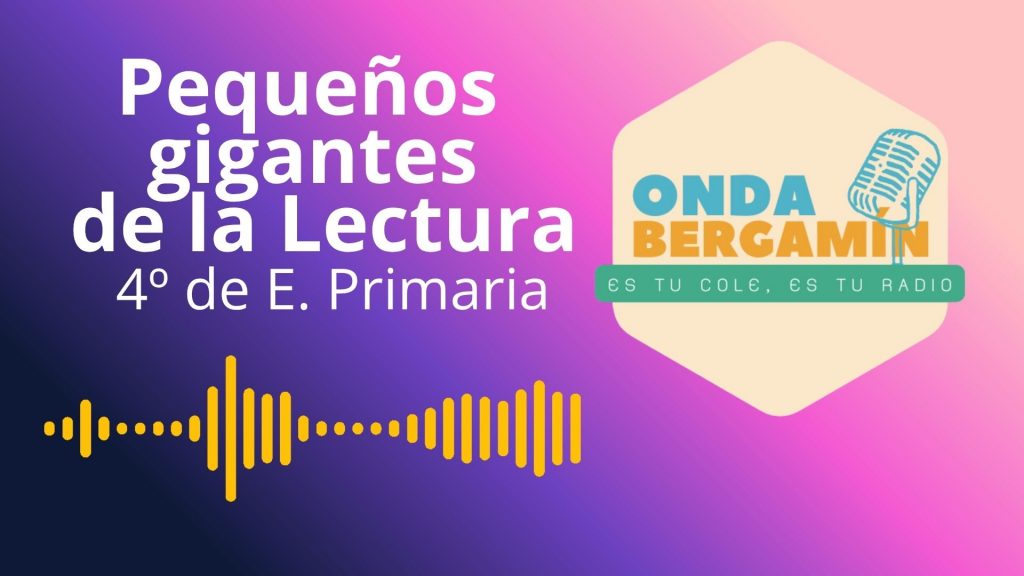 Pequeños gigantes de la Lectura
4º de E. Primaria

ONDA BERGAMÍN
ES TU COLE, ES TU RADIO